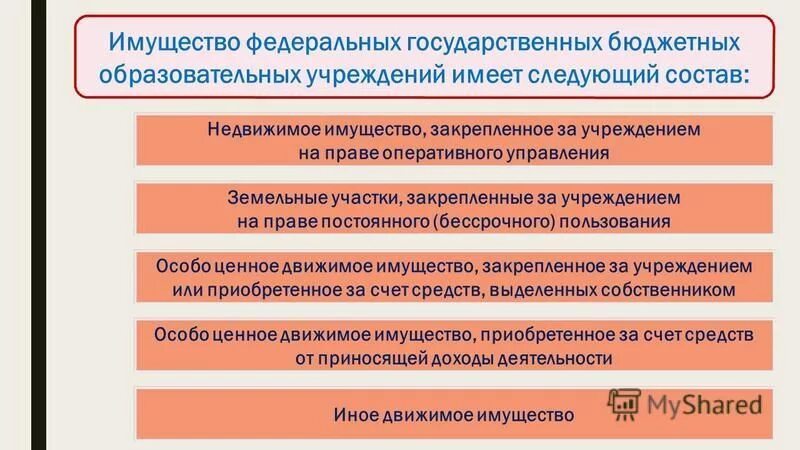 Имущество федеральных государственных бюджетных образовательных учреждений имеет следующий состав:

Недвижимое имущество, закрепленное за учреждением на праве оперативного управления

Земельные участки, закрепленные за учреждением на праве постоянного (бессрочного) пользования

Особо ценное движимое имущество, закрепленное за учреждением или приобретенное за счет средств, выделенных собственником

Особо ценное движимое имущество, приобретенное за счет средств от приносящей доходы деятельности

Иное движимое имущество

MyShared